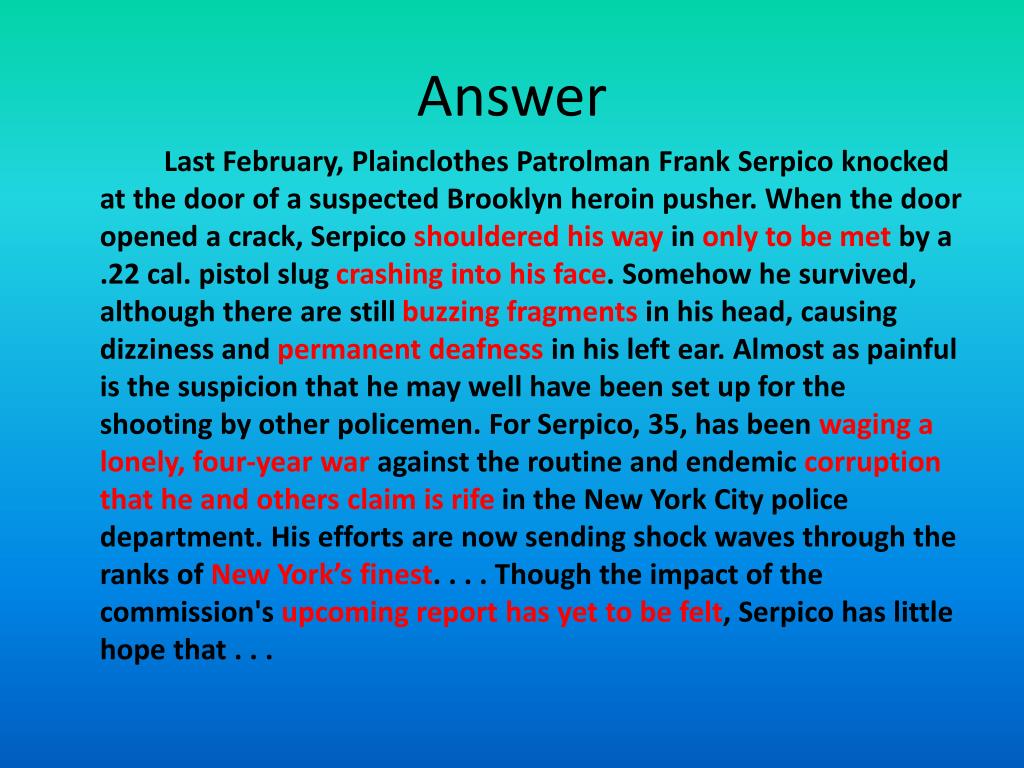 Answer

Last February, Plainclothes Patrolman Frank Serpico knocked at the door of a suspected Brooklyn heroin pusher. When the door opened a crack, Serpico shouldered his way in only to be met by a .22 cal. pistol slug crashing into his face. Somehow he survived, although there are still buzzing fragments in his head, causing dizziness and permanent deafness in his left ear. Almost as painful is the suspicion that he may well have been set up for the shooting by other policemen. For Serpico, 35, has been waging a lonely, four-year war against the routine and endemic corruption that he and others claim is rife in the New York City police department. His efforts are now sending shock waves through the ranks of New York's finest. . . . Though the impact of the commission's upcoming report has yet to be felt, Serpico has little hope that . . .